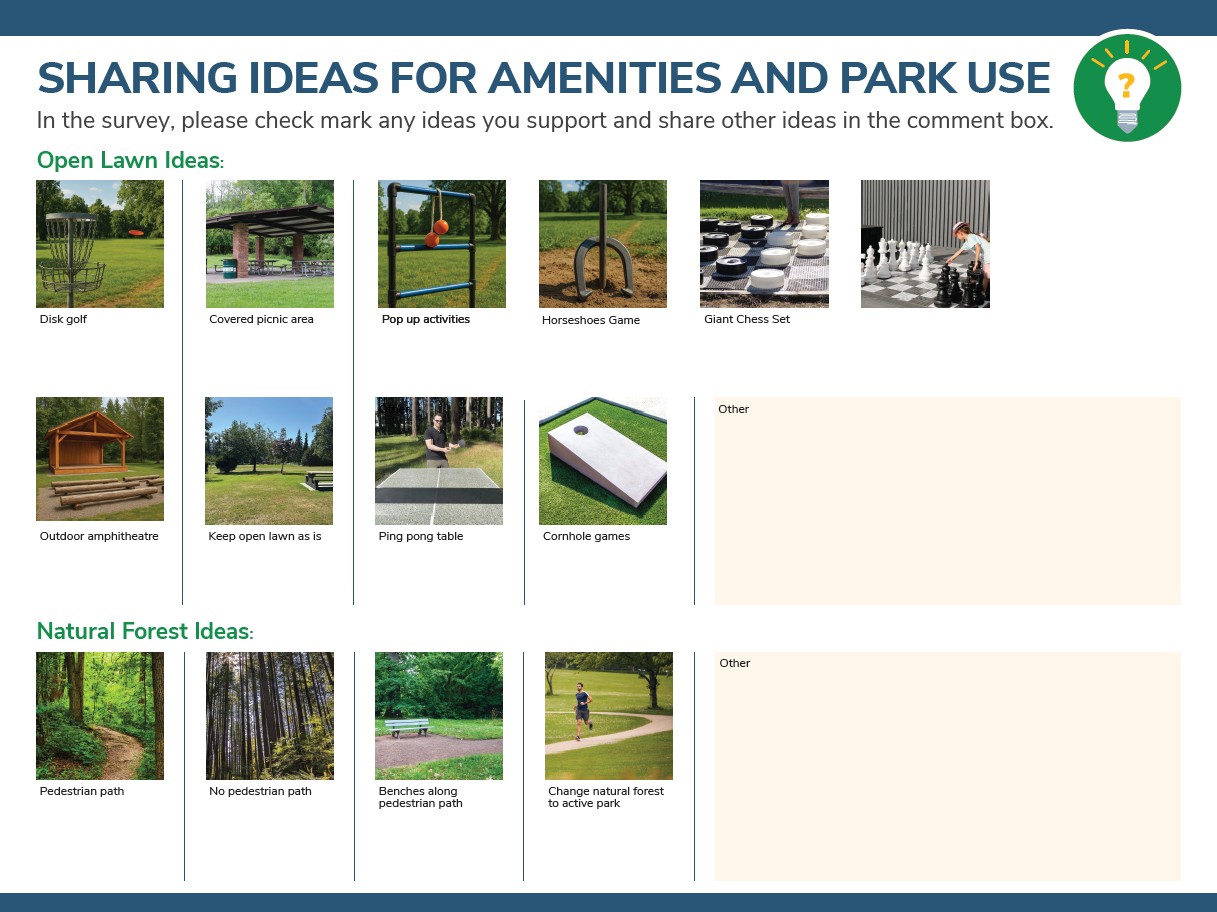 SHARING IDEAS FOR AMENITIES AND PARK USE
In the survey, please check mark any ideas you support and share other ideas in the comment box.

?

Open Lawn Ideas:

Disk golf

Covered picnic area

Pop up activities

Horseshoes Game

Giant Chess Set

Outdoor amphitheatre

Keep open lawn as is

Ping pong table

Cornhole games

Other

Natural Forest Ideas:

Pedestrian path

No pedestrian path

Benches along pedestrian path

Change natural forest to active park

Other